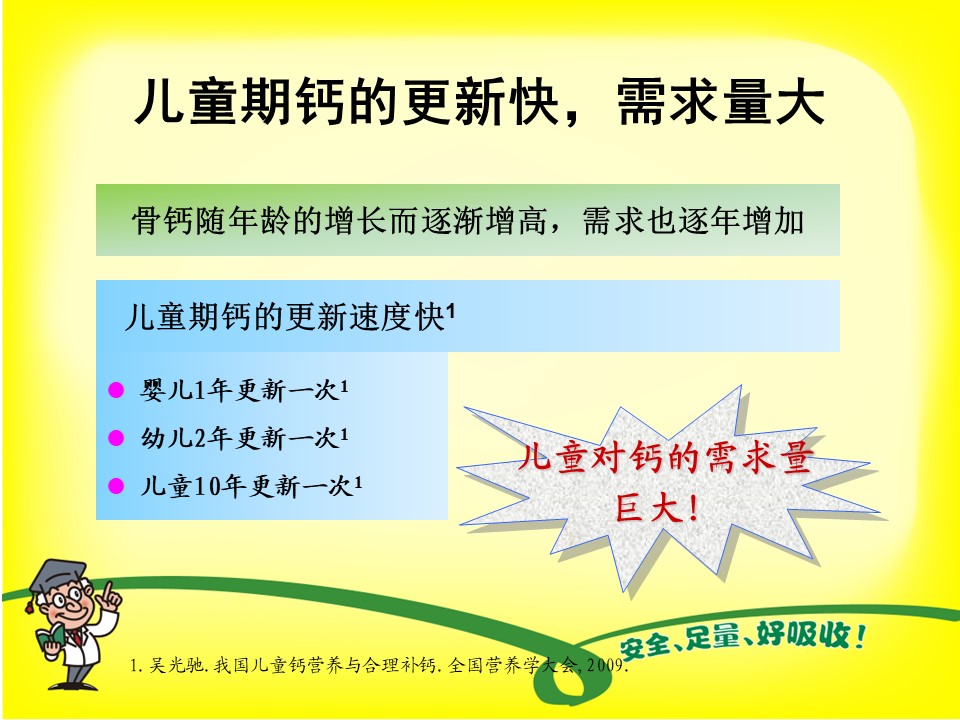 儿童期钙的更新快，需求量大

骨钙随年龄的增长而逐渐增高，需求也逐年增加

儿童期钙的更新速度快$^1$

婴儿1年更新一次$^1$

幼儿2年更新一次$^1$

儿童10年更新一次$^1$

儿童对钙的需求量巨大！

安全、足量、好吸收！

1. 吴光驰. 我国儿童钙营养与合理补钙. 全国营养学大会, 2009.